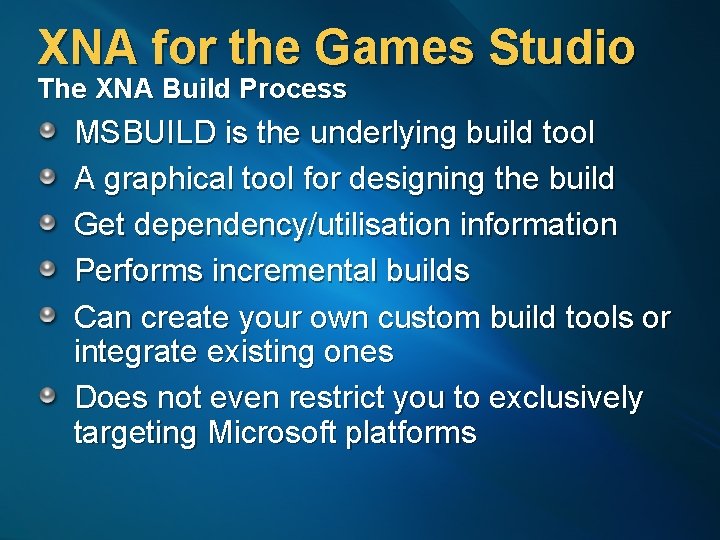 XNA for the Games Studio
The XNA Build Process

- MSBUILD is the underlying build tool
- A graphical tool for designing the build
- Get dependency/utilisation information
- Performs incremental builds
- Can create your own custom build tools or integrate existing ones
- Does not even restrict you to exclusively targeting Microsoft platforms